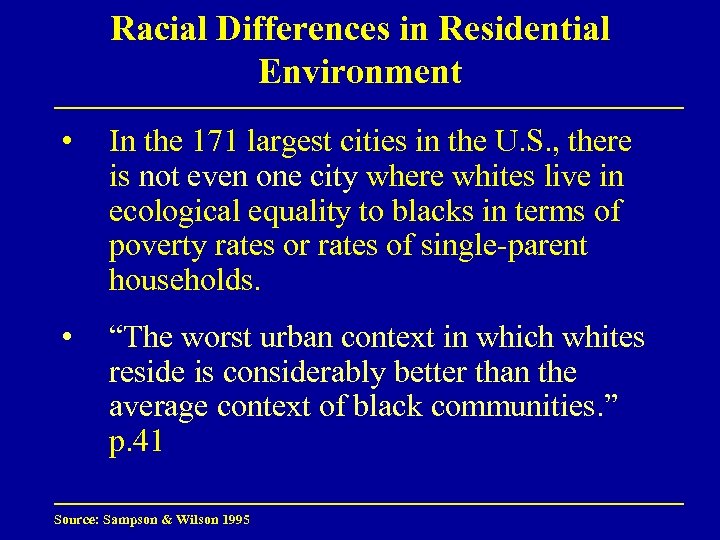 Racial Differences in Residential Environment

• In the 171 largest cities in the U.S., there is not even one city where whites live in ecological equality to blacks in terms of poverty rates or rates of single-parent households.

• “The worst urban context in which whites reside is considerably better than the average context of black communities.” p.41

Source: Sampson & Wilson 1995